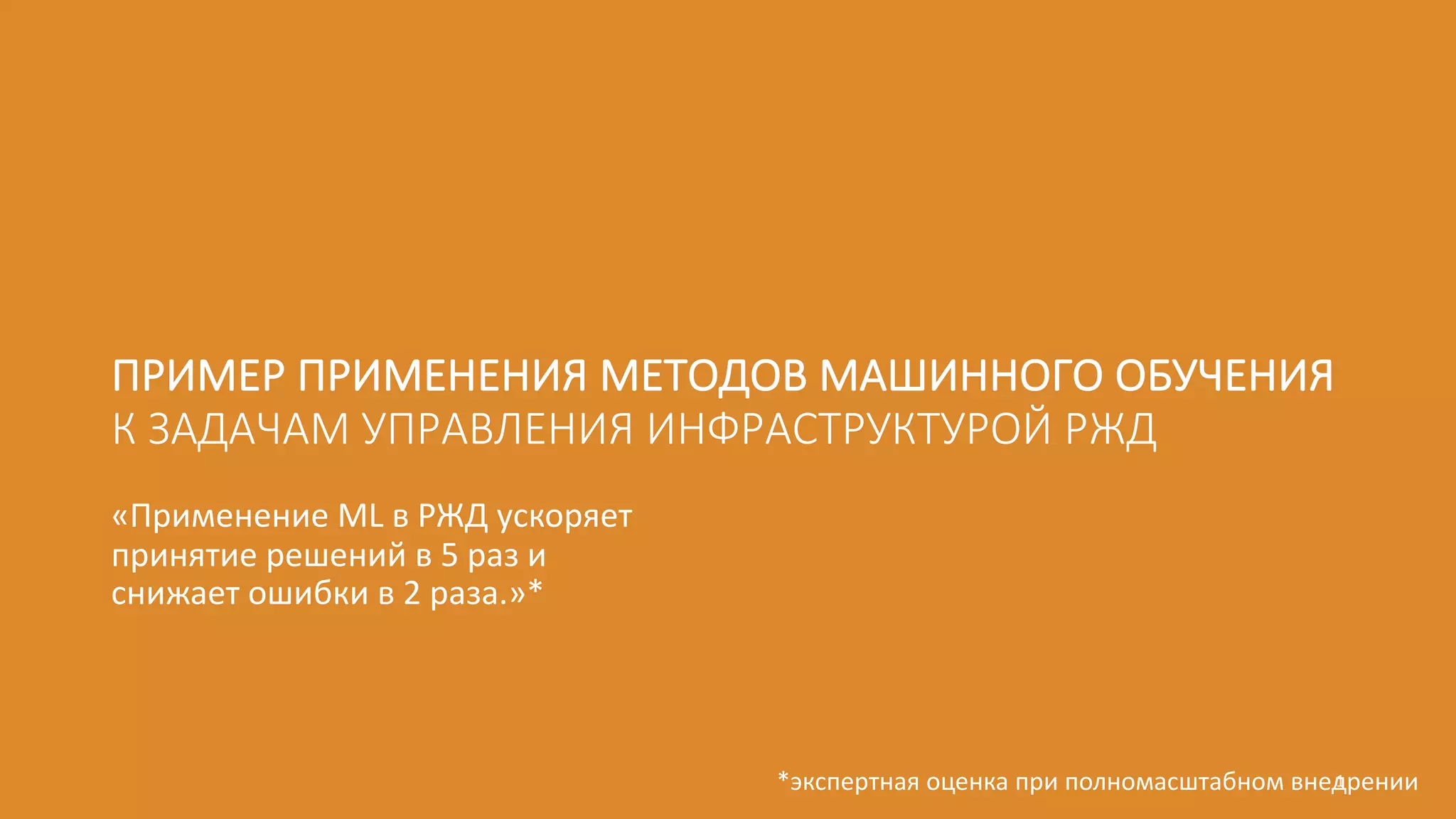 ПРИМЕР ПРИМЕНЕНИЯ МЕТОДОВ МАШИННОГО ОБУЧЕНИЯ
К ЗАДАЧАМ УПРАВЛЕНИЯ ИНФРАСТРУКТУРОЙ РЖД

«Применение ML в РЖД ускоряет принятие решений в 5 раз и снижает ошибки в 2 раза.»*

*экспертная оценка при полномасштабном внедрении